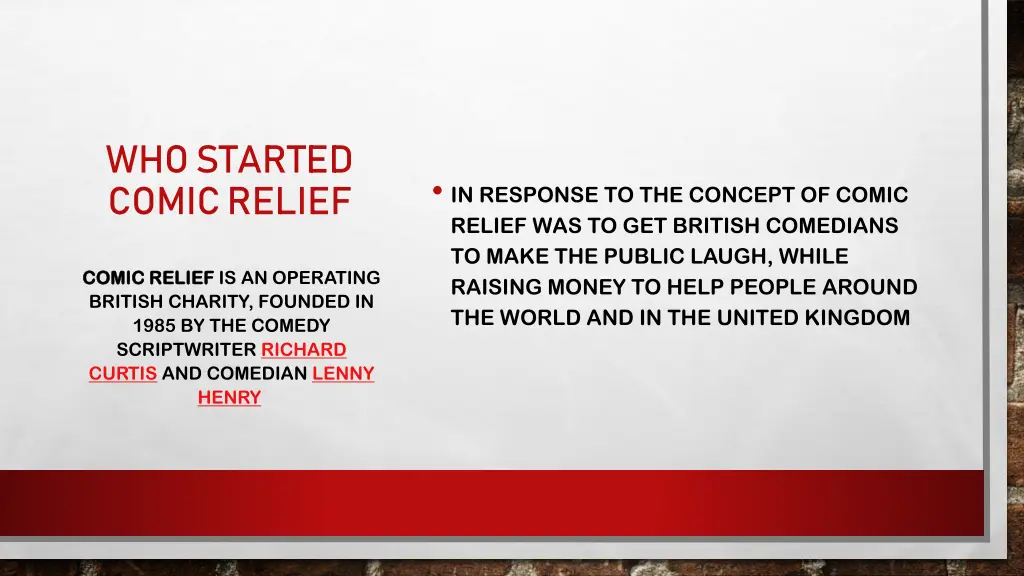 WHO STARTED COMIC RELIEF

COMIC RELIEF IS AN OPERATING BRITISH CHARITY, FOUNDED IN 1985 BY THE COMEDY SCRIPTWRITER RICHARD CURTIS AND COMEDIAN LENNY HENRY

• IN RESPONSE TO THE CONCEPT OF COMIC RELIEF WAS TO GET BRITISH COMEDIANS TO MAKE THE PUBLIC LAUGH, WHILE RAISING MONEY TO HELP PEOPLE AROUND THE WORLD AND IN THE UNITED KINGDOM